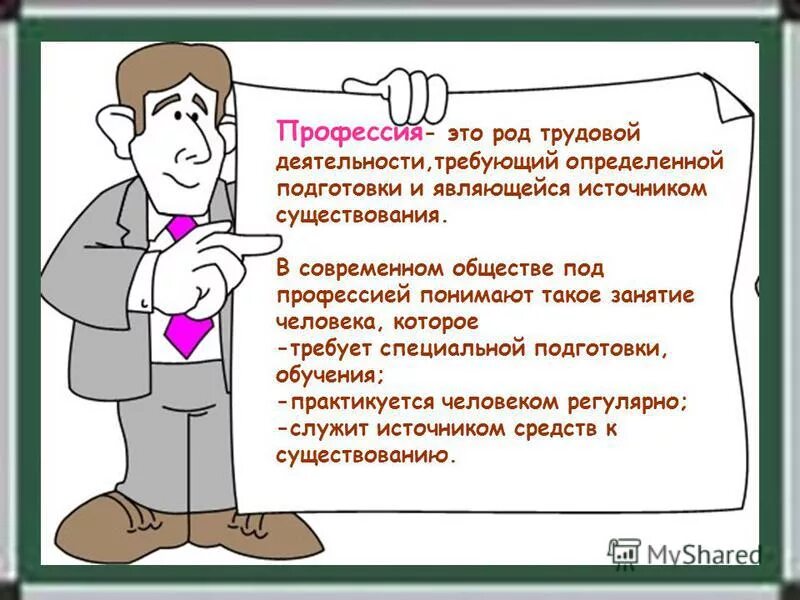 Профессия- это род трудовой деятельности,требующий определенной подготовки и являющейся источником существования.

В современном обществе под профессией понимают такое занятие человека, которое
-требует специальной подготовки, обучения;
-практикуется человеком регулярно;
-служит источником средств к существованию.

MyShared